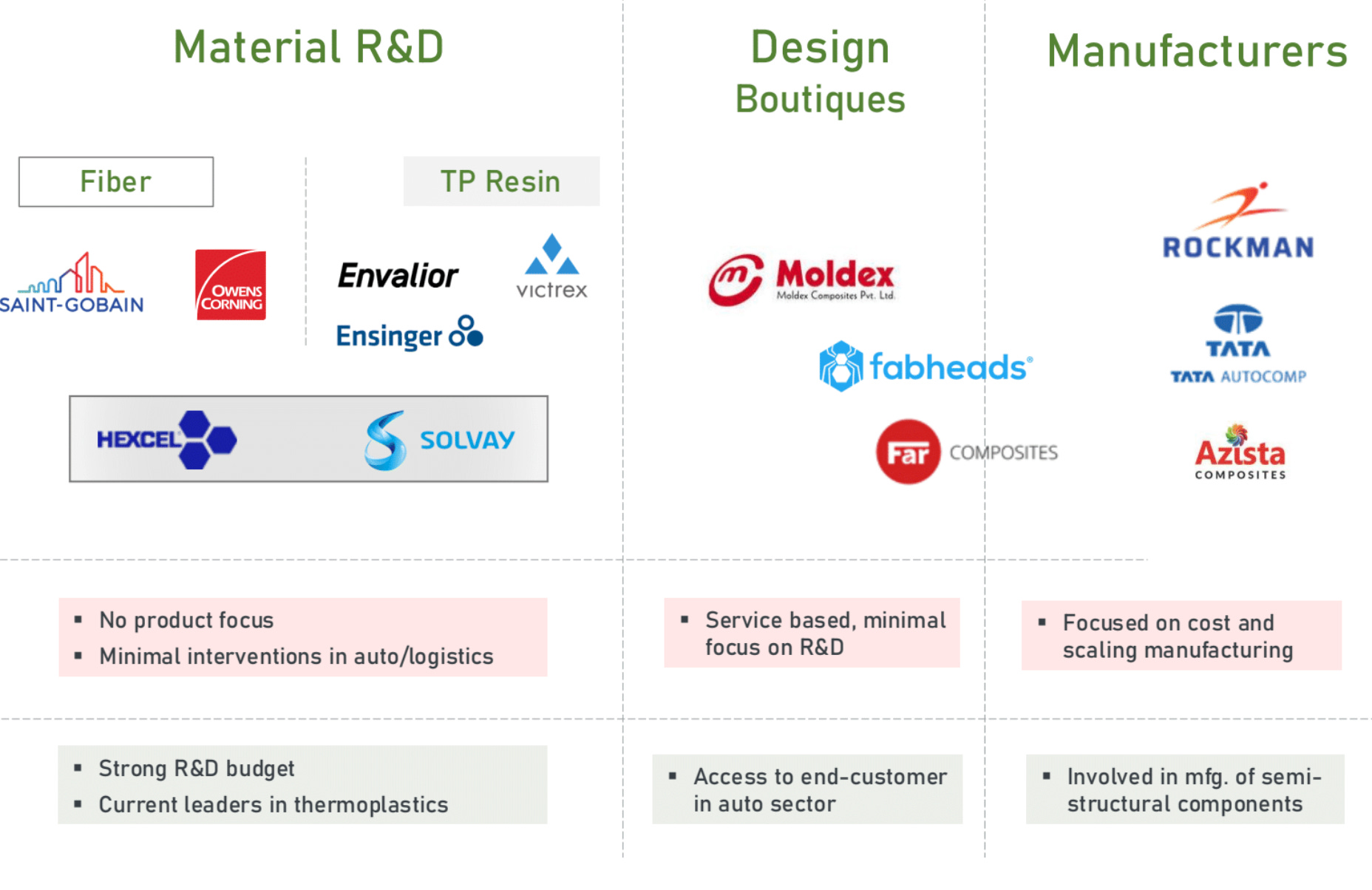 Material R&D

Fiber

TP Resin

SAINT-GOBAIN

OWENS CORNING

Envalior

victrex

Ensinger

HEXCEL

SOLVAY

▪ No product focus
▪ Minimal interventions in auto/logistics

▪ Strong R&D budget
▪ Current leaders in thermoplastics

Design Boutiques

Moldex
Moldex Composites Pvt. Ltd.

fabheads

Far COMPOSITES

▪ Service based, minimal focus on R&D

▪ Access to end-customer in auto sector

Manufacturers

ROCKMAN

TATA
TATA AUTOCOMP

Azista
COMPOSITES

▪ Focused on cost and scaling manufacturing

▪ Involved in mfg. of semi-structural components